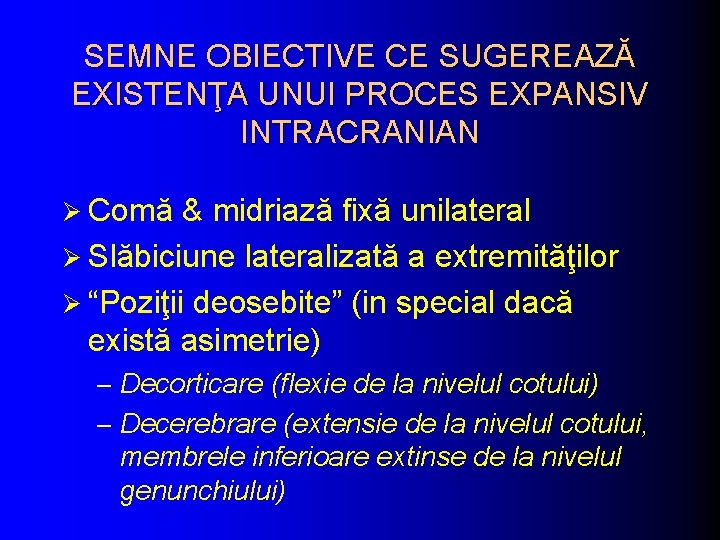 SEMNE OBIECTIVE CE SUGEREAZĂ EXISTENŢA UNUI PROCES EXPANSIV INTRACRANIAN

➢ Comă & midriază fixă unilateral
➢ Slăbiciune lateralizată a extremităţilor
➢ “Poziţii deosebite” (in special dacă există asimetrie)
– Decorticare (flexie de la nivelul cotului)
– Decerebrare (extensie de la nivelul cotului, membrele inferioare extinse de la nivelul genunchiului)